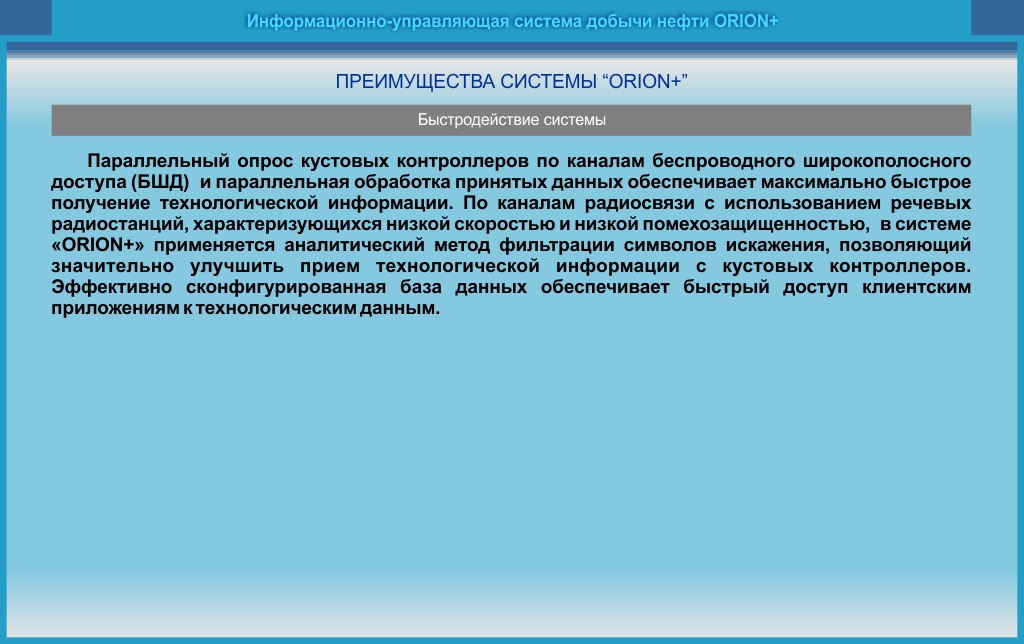 Информационно-управляющая система добычи нефти ORION+

ПРЕИМУЩЕСТВА СИСТЕМЫ “ORION+”

Быстродействие системы

Параллельный опрос кустовых контроллеров по каналам беспроводного широкополосного доступа (БШД) и параллельная обработка принятых данных обеспечивает максимально быстрое получение технологической информации. По каналам радиосвязи с использованием речевых радиостанций, характеризующихся низкой скоростью и низкой помехозащищенностью, в системе «ORION+» применяется аналитический метод фильтрации символов искажения, позволяющий значительно улучшить прием технологической информации с кустовых контроллеров. Эффективно сконфигурированная база данных обеспечивает быстрый доступ клиентским приложениям к технологическим данным.